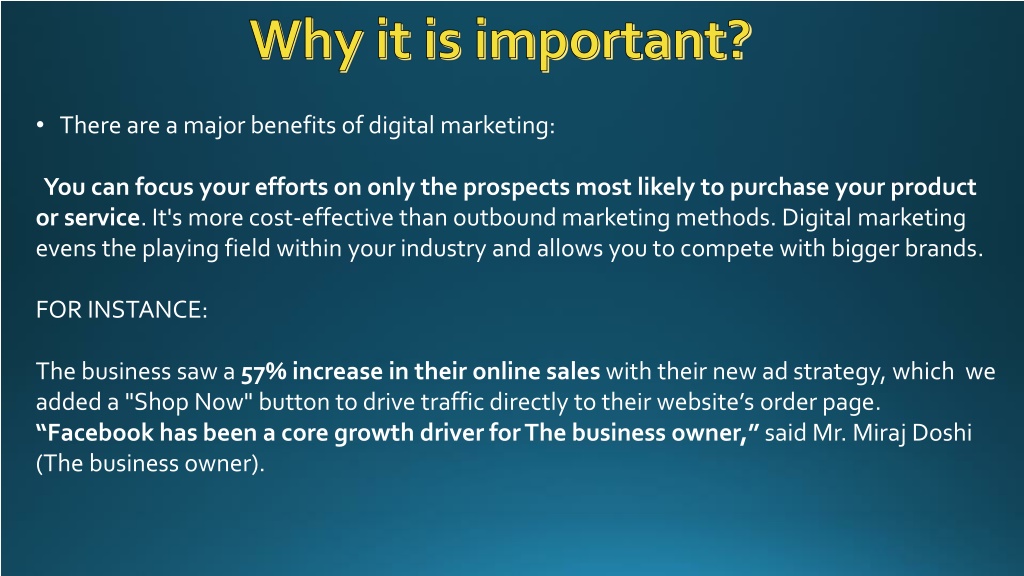 Why it is important?

• There are a major benefits of digital marketing:

You can focus your efforts on only the prospects most likely to purchase your product or service. It's more cost-effective than outbound marketing methods. Digital marketing evens the playing field within your industry and allows you to compete with bigger brands.

FOR INSTANCE:

The business saw a 57% increase in their online sales with their new ad strategy, which we added a "Shop Now" button to drive traffic directly to their website's order page. "Facebook has been a core growth driver for The business owner," said Mr. Miraj Doshi (The business owner).